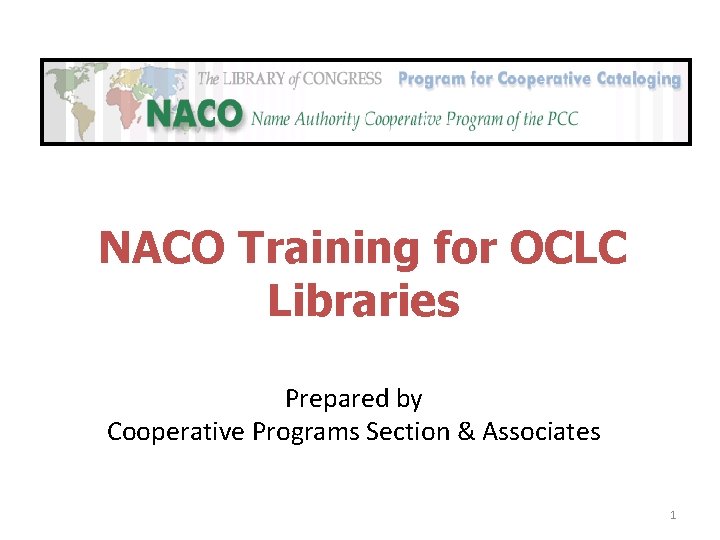 The LIBRARY of CONGRESS Program for Cooperative Cataloging

NACO Name Authority Cooperative Program of the PCC

NACO Training for OCLC Libraries

Prepared by
Cooperative Programs Section & Associates

1